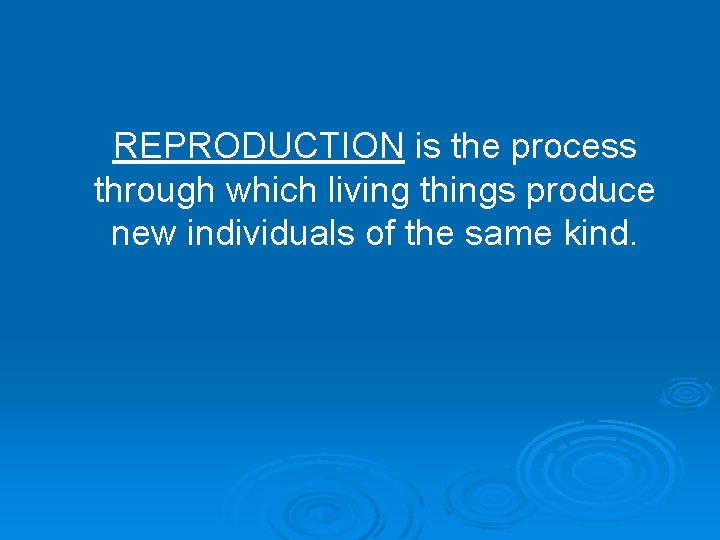 REPRODUCTION is the process through which living things produce new individuals of the same kind.